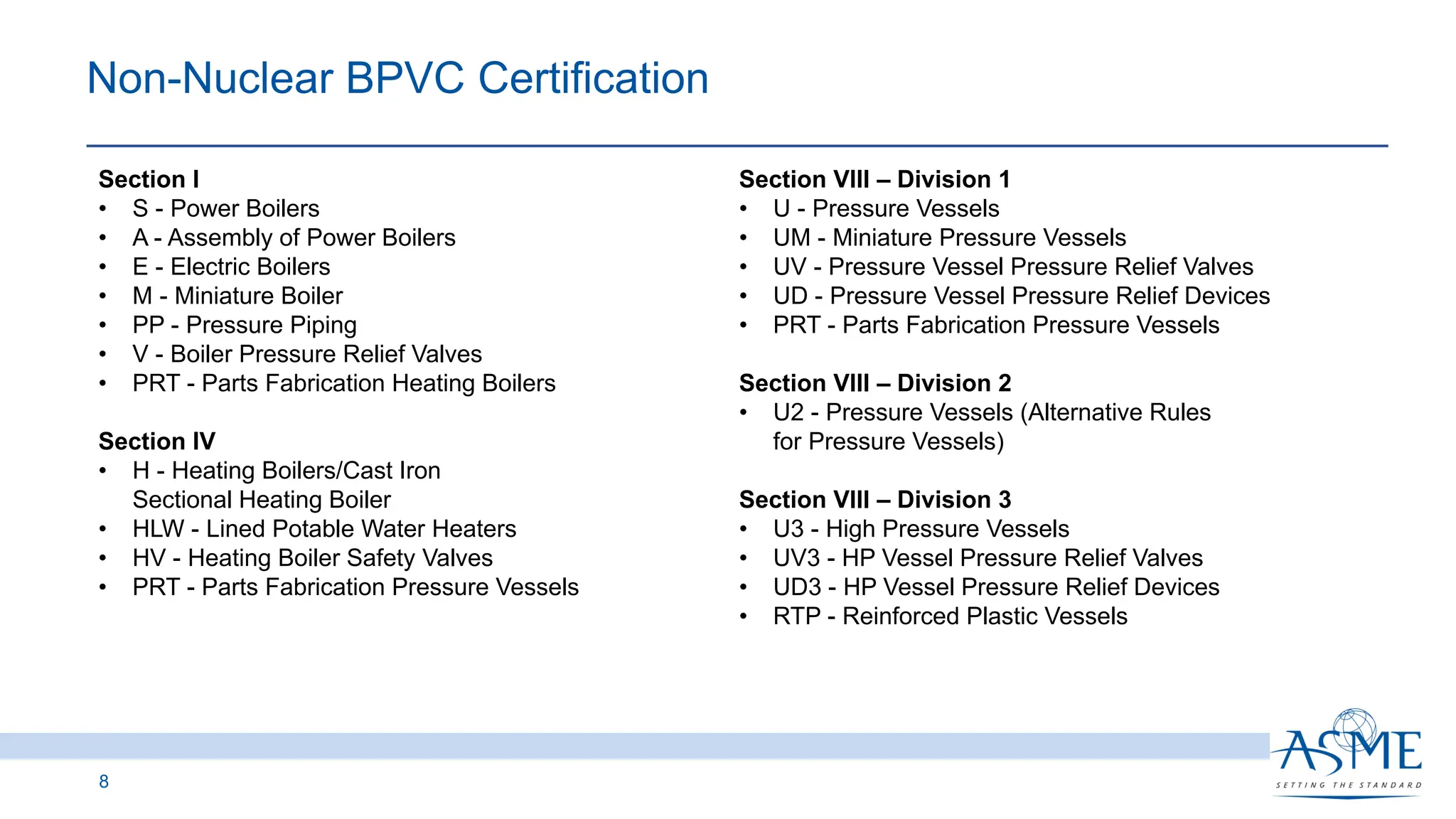 Non-Nuclear BPVC Certification

Section I
• S - Power Boilers
• A - Assembly of Power Boilers
• E - Electric Boilers
• M - Miniature Boiler
• PP - Pressure Piping
• V - Boiler Pressure Relief Valves
• PRT - Parts Fabrication Heating Boilers

Section IV
• H - Heating Boilers/Cast Iron Sectional Heating Boiler
• HLW - Lined Potable Water Heaters
• HV - Heating Boiler Safety Valves
• PRT - Parts Fabrication Pressure Vessels

Section VIII – Division 1
• U - Pressure Vessels
• UM - Miniature Pressure Vessels
• UV - Pressure Vessel Pressure Relief Valves
• UD - Pressure Vessel Pressure Relief Devices
• PRT - Parts Fabrication Pressure Vessels

Section VIII – Division 2
• U2 - Pressure Vessels (Alternative Rules for Pressure Vessels)

Section VIII – Division 3
• U3 - High Pressure Vessels
• UV3 - HP Vessel Pressure Relief Valves
• UD3 - HP Vessel Pressure Relief Devices
• RTP - Reinforced Plastic Vessels

8

ASME
SETTING THE STANDARD